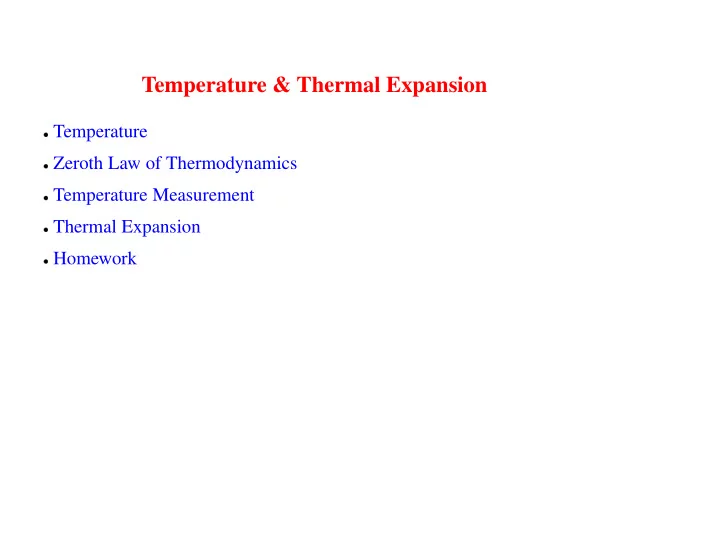 Temperature & Thermal Expansion

• Temperature
• Zeroth Law of Thermodynamics
• Temperature Measurement
• Thermal Expansion
• Homework